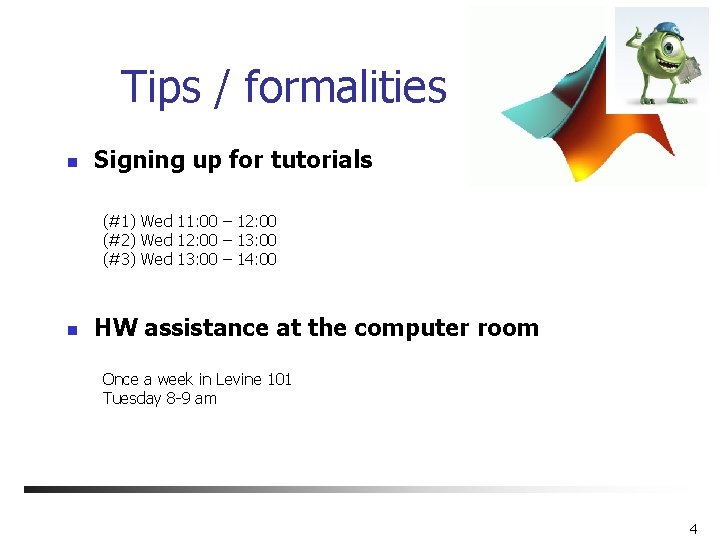 Tips / formalities

Signing up for tutorials

(#1) Wed 11:00 – 12:00
(#2) Wed 12:00 – 13:00
(#3) Wed 13:00 – 14:00

HW assistance at the computer room

Once a week in Levine 101
Tuesday 8-9 am

4